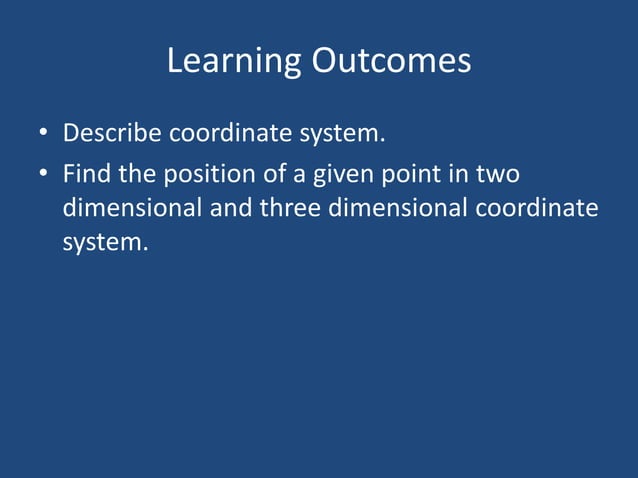 Learning Outcomes

• Describe coordinate system.
• Find the position of a given point in two dimensional and three dimensional coordinate system.